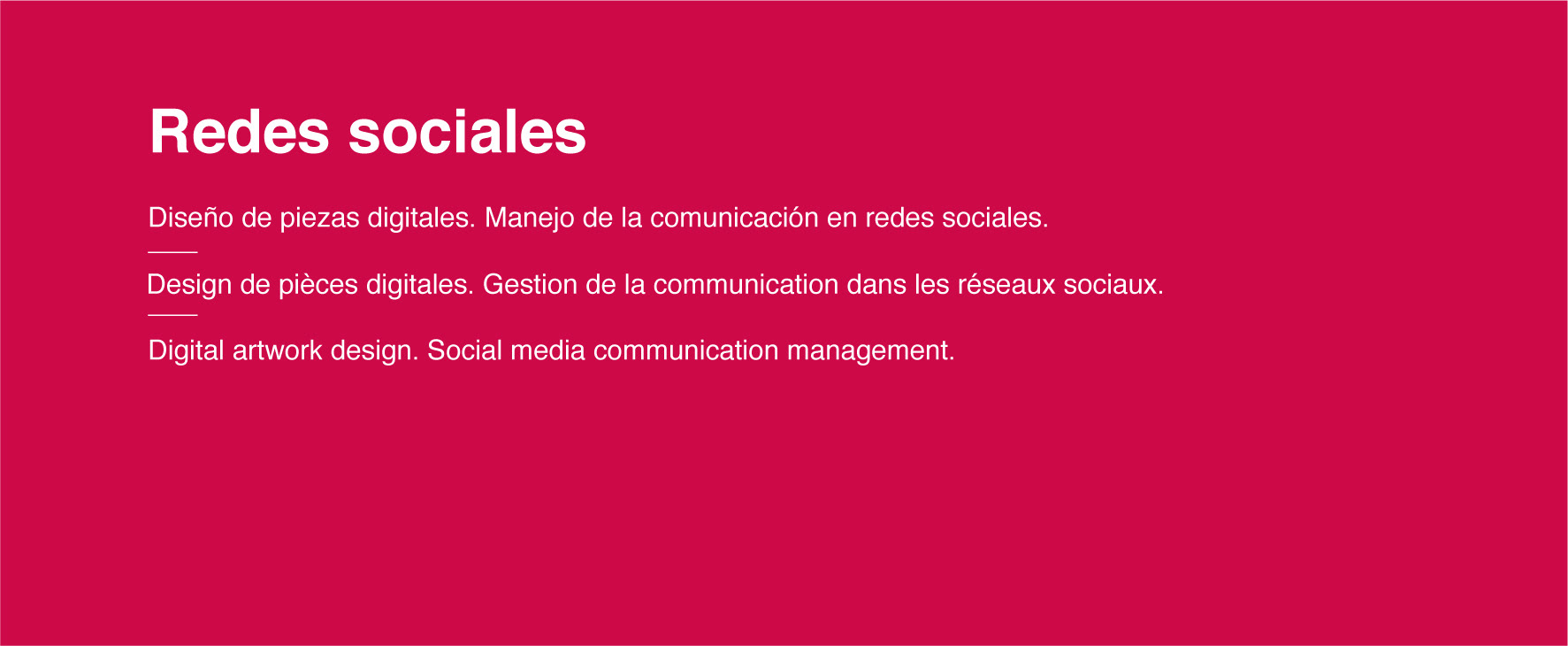 Redes sociales

Diseño de piezas digitales. Manejo de la comunicación en redes sociales.

Design de pièces digitales. Gestion de la communication dans les réseaux sociaux.

Digital artwork design. Social media communication management.